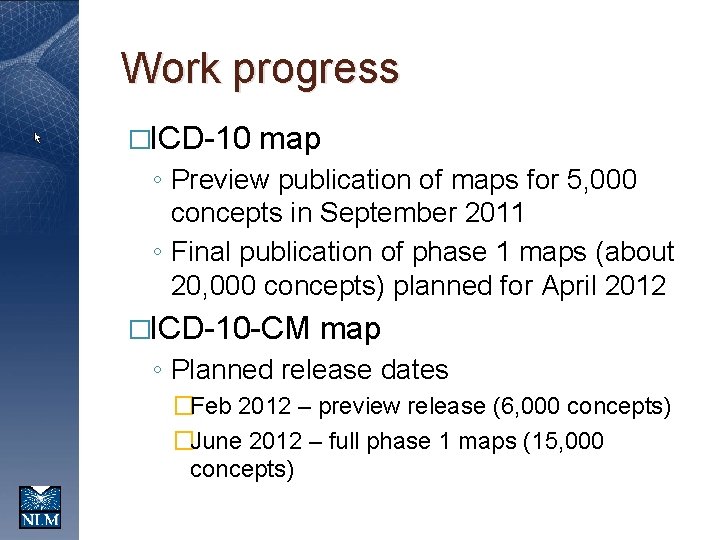 Work progress

□ICD-10 map

◦ Preview publication of maps for 5,000 concepts in September 2011

◦ Final publication of phase 1 maps (about 20,000 concepts) planned for April 2012

□ICD-10-CM map

◦ Planned release dates

□Feb 2012 – preview release (6,000 concepts)

□June 2012 – full phase 1 maps (15,000 concepts)

NLM